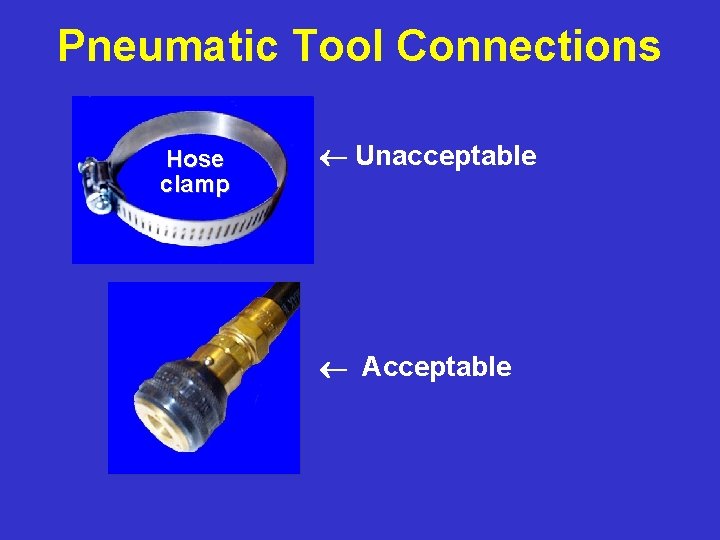 Pneumatic Tool Connections

Hose clamp

← Unacceptable

← Acceptable